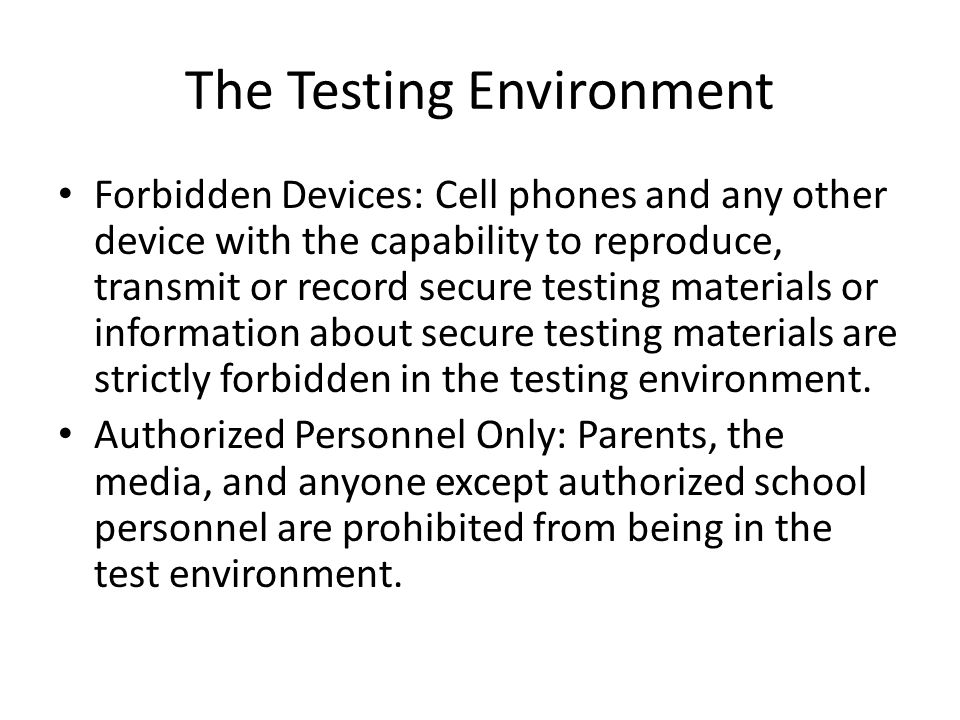 The Testing Environment

• Forbidden Devices: Cell phones and any other device with the capability to reproduce, transmit or record secure testing materials or information about secure testing materials are strictly forbidden in the testing environment.

• Authorized Personnel Only: Parents, the media, and anyone except authorized school personnel are prohibited from being in the test environment.